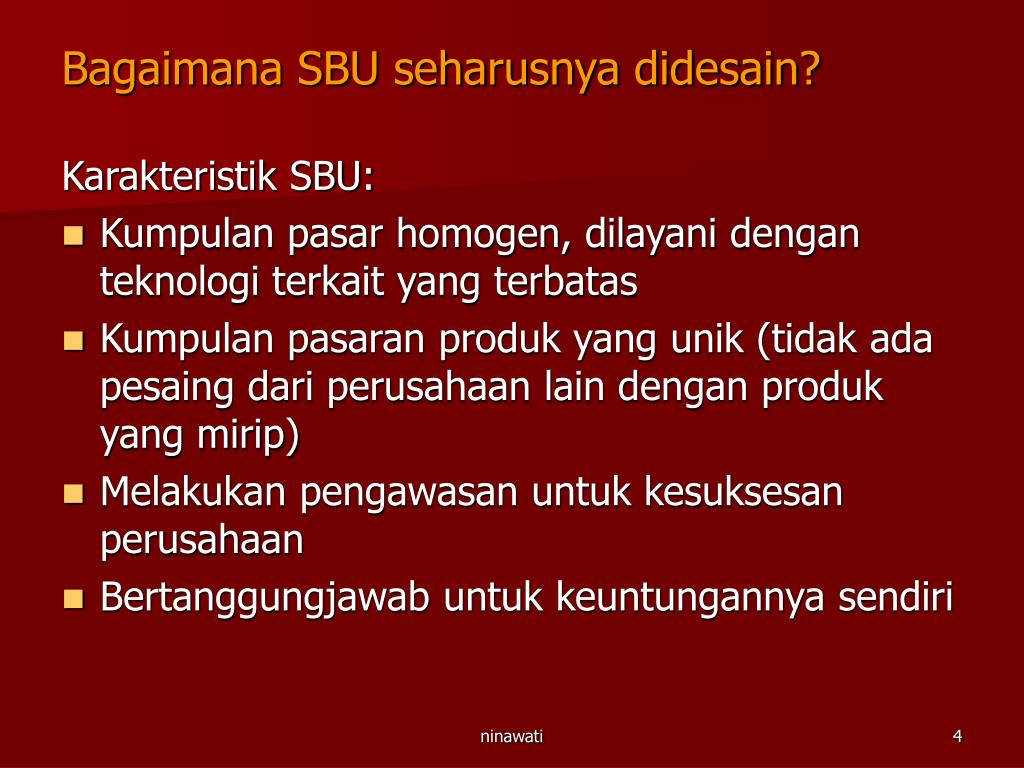 Bagaimana SBU seharusnya didesain?

Karakteristik SBU:

- Kumpulan pasar homogen, dilayani dengan teknologi terkait yang terbatas
- Kumpulan pasaran produk yang unik (tidak ada pesaing dari perusahaan lain dengan produk yang mirip)
- Melakukan pengawasan untuk kesuksesan perusahaan
- Bertanggungjawab untuk keuntungannya sendiri

ninawati

4